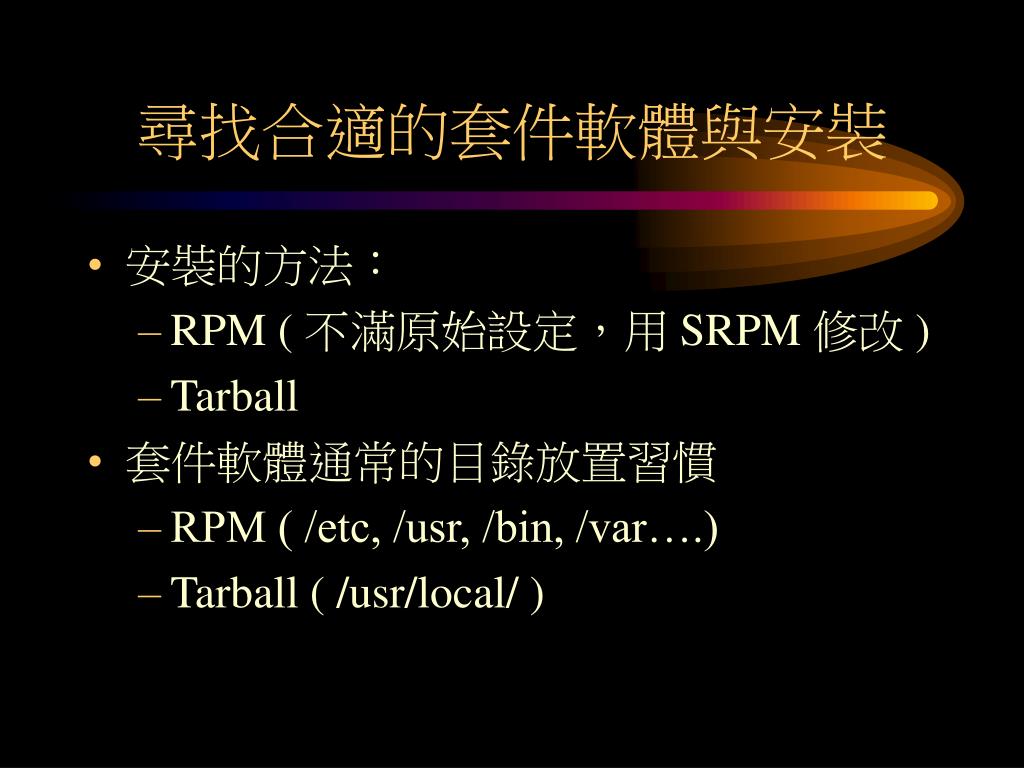 尋找合適的套件軟體與安裝

• 安裝的方法：
– RPM ( 不滿原始設定，用 SRPM 修改 )
– Tarball
• 套件軟體通常的目錄放置習慣
– RPM ( /etc, /usr, /bin, /var….)
– Tarball ( /usr/local/ )